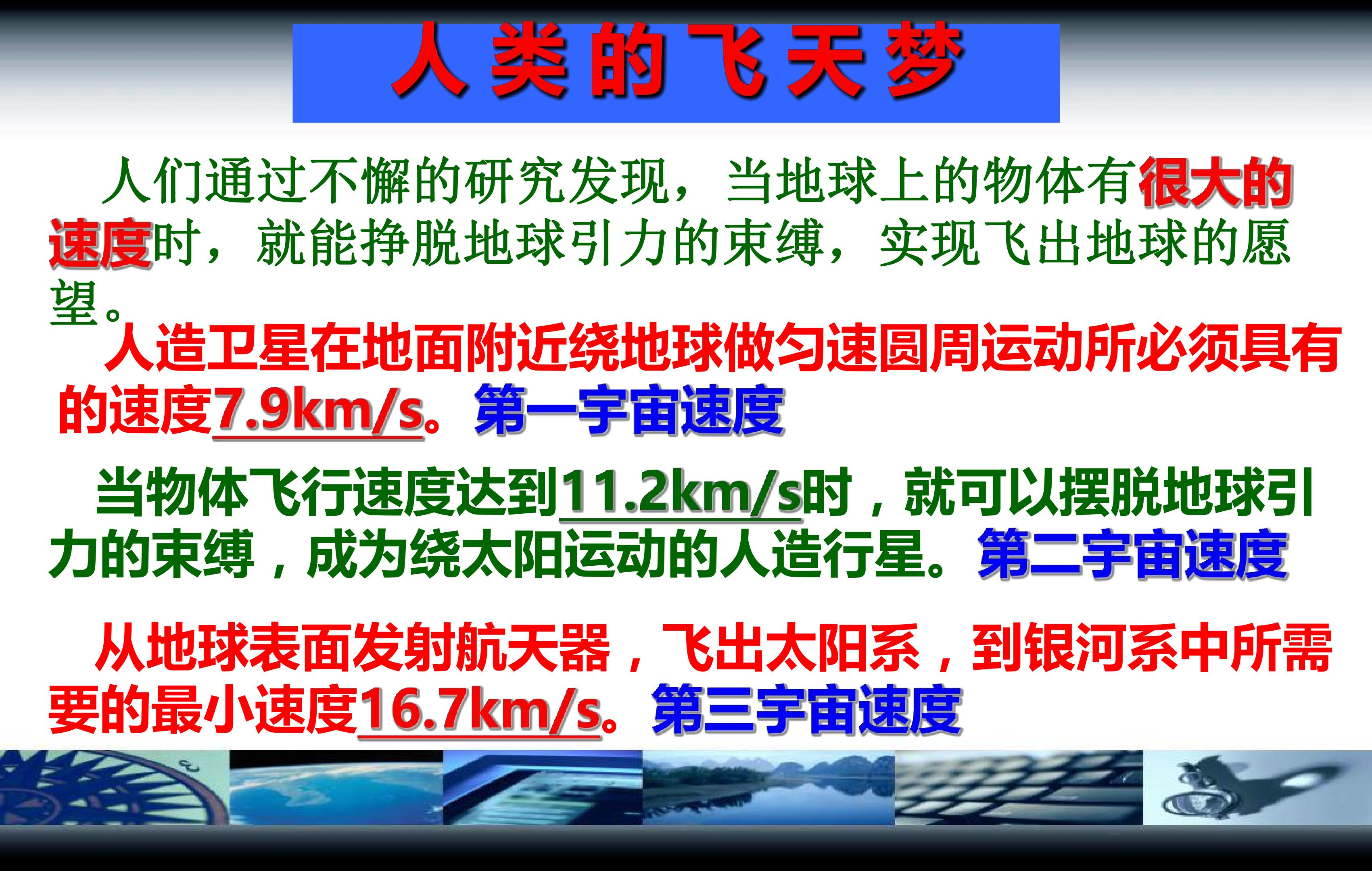 人类的飞天梦

人们通过不懈的研究发现，当地球上的物体有很大的速度时，就能挣脱地球引力的束缚，实现飞出地球的愿望。

人造卫星在地面附近绕地球做匀速圆周运动所必须具有的速度7.9km/s。第一宇宙速度

当物体飞行速度达到11.2km/s时，就可以摆脱地球引力的束缚，成为绕太阳运动的人造行星。第二宇宙速度

从地球表面发射航天器，飞出太阳系，到银河系中所需要的最小速度16.7km/s。第三宇宙速度